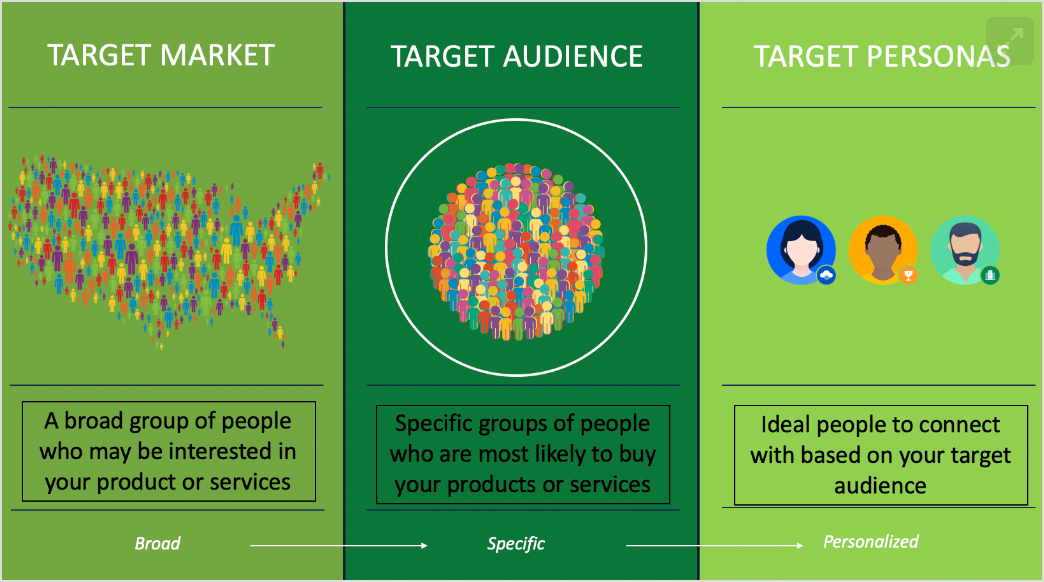 TARGET MARKET

A broad group of people who may be interested in your product or services

Broad

TARGET AUDIENCE

Specific groups of people who are most likely to buy your products or services

Specific

TARGET PERSONAS

Ideal people to connect with based on your target audience

Personalized